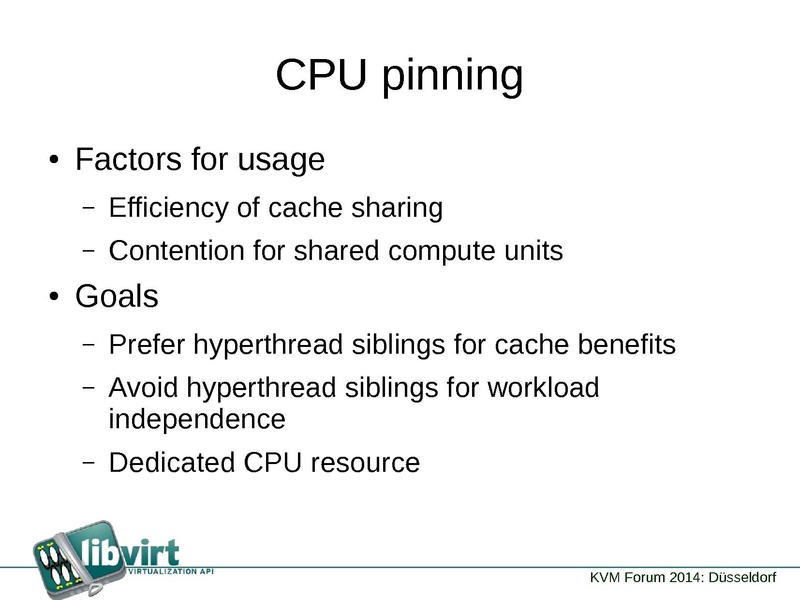 CPU pinning

• Factors for usage
  – Efficiency of cache sharing
  – Contention for shared compute units
• Goals
  – Prefer hyperthread siblings for cache benefits
  – Avoid hyperthread siblings for workload independence
  – Dedicated CPU resource

libvirt
VIRTUALIZATION API

KVM Forum 2014: Düsseldorf